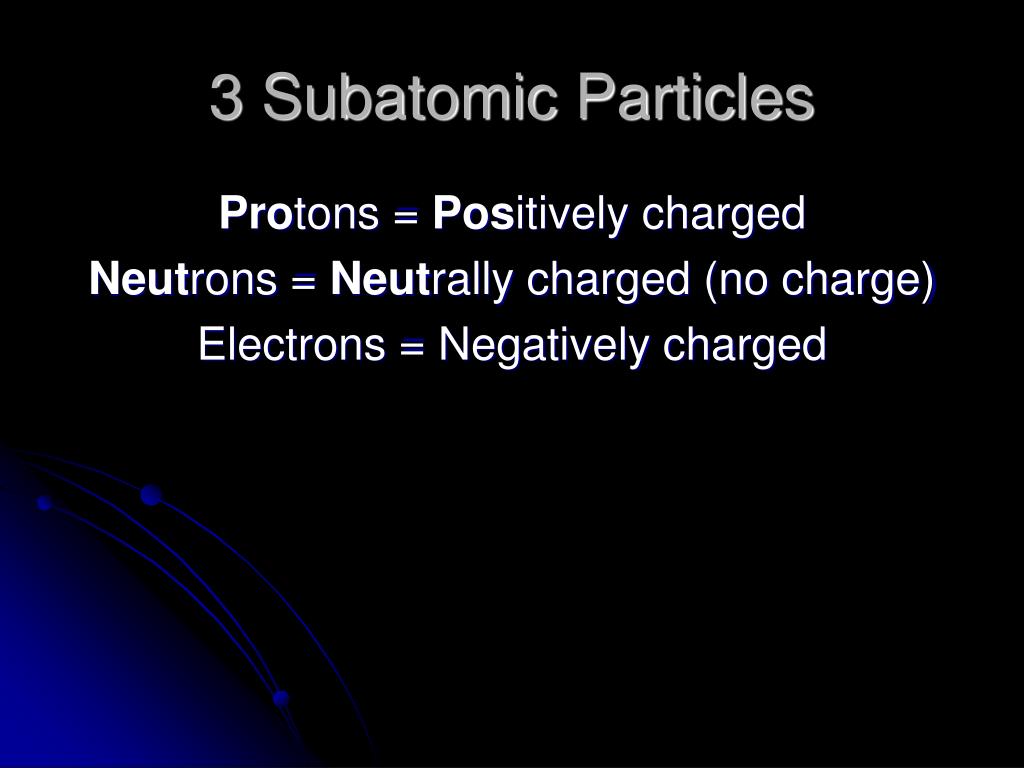 3 Subatomic Particles

Protons = Positively charged
Neutrons = Neutrally charged (no charge)
Electrons = Negatively charged